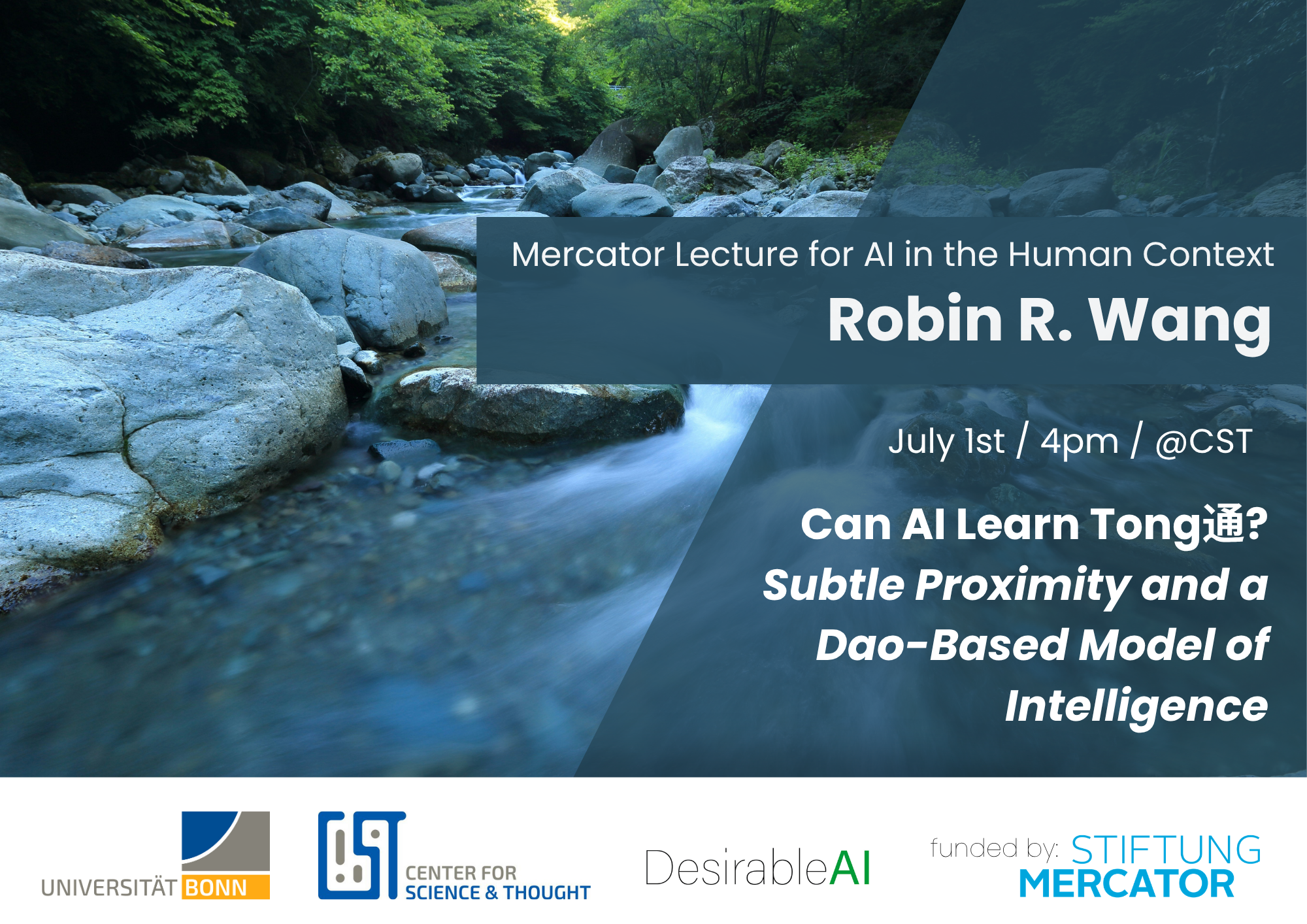 Mercator Lecture for AI in the Human Context

Robin R. Wang

July 1st / 4pm / @CST

Can AI Learn Tong通?

Subtle Proximity and a Dao-Based Model of Intelligence

UNIVERSITÄT BONN

CST CENTER FOR SCIENCE & THOUGHT

DesirableAI

funded by: STIFTUNG MERCATOR